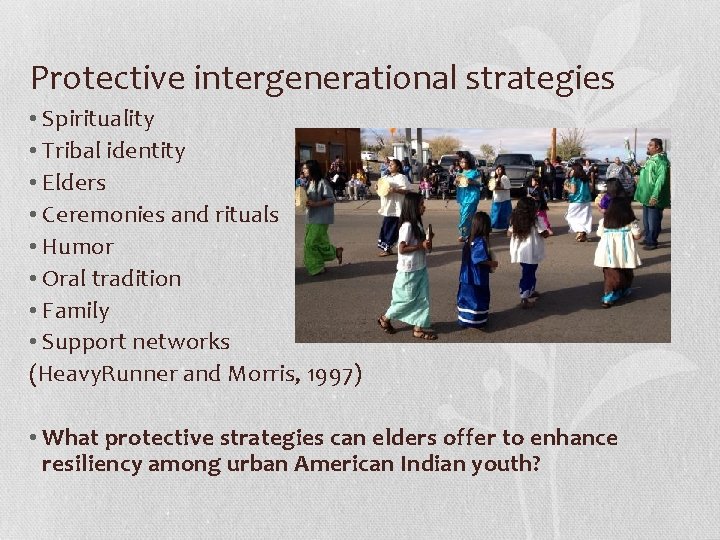 Protective intergenerational strategies

• Spirituality
• Tribal identity
• Elders
• Ceremonies and rituals
• Humor
• Oral tradition
• Family
• Support networks

(HeavyRunner and Morris, 1997)

• **What protective strategies can elders offer to enhance resiliency among urban American Indian youth?**